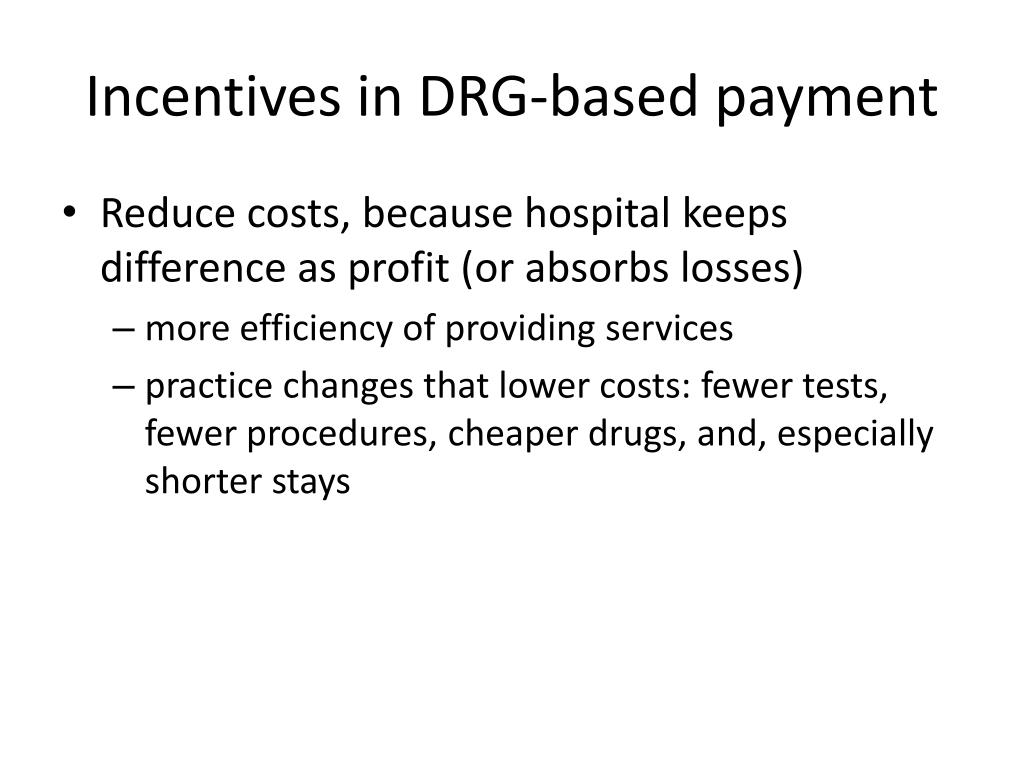 Incentives in DRG-based payment

• Reduce costs, because hospital keeps difference as profit (or absorbs losses)
– more efficiency of providing services
– practice changes that lower costs: fewer tests, fewer procedures, cheaper drugs, and, especially shorter stays